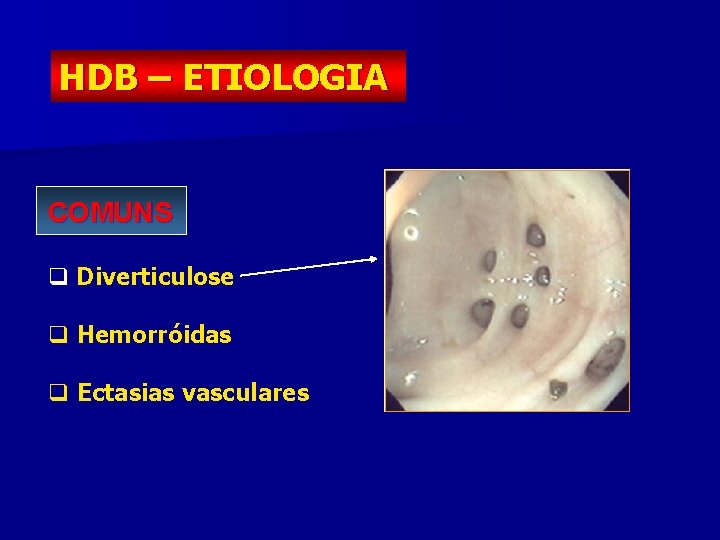 HDB – ETIOLOGIA

COMUNS

❑ Diverticulose

❑ Hemorróidas

❑ Ectasias vasculares